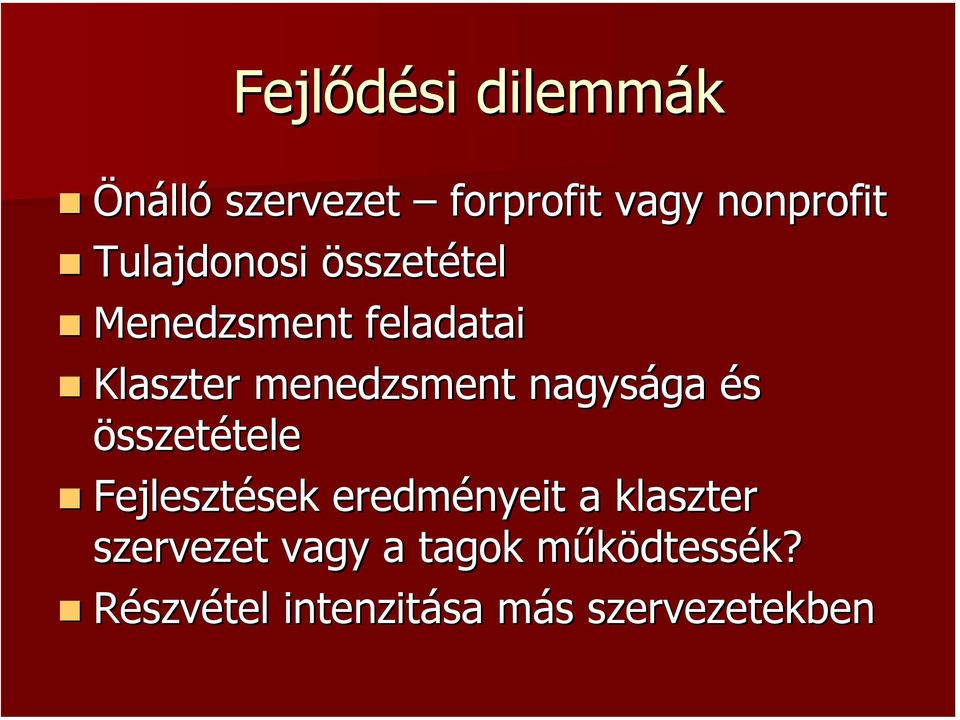 Fejlődési dilemmák

Önálló szervezet – forprofit vagy nonprofit

Tulajdonosi összetétel

Menedzsment feladatai

Klaszter menedzsment nagysága és összetétele

Fejlesztések eredményeit a klaszter szervezet vagy a tagok működtessék?

Részvétel intenzitása más szervezetekben